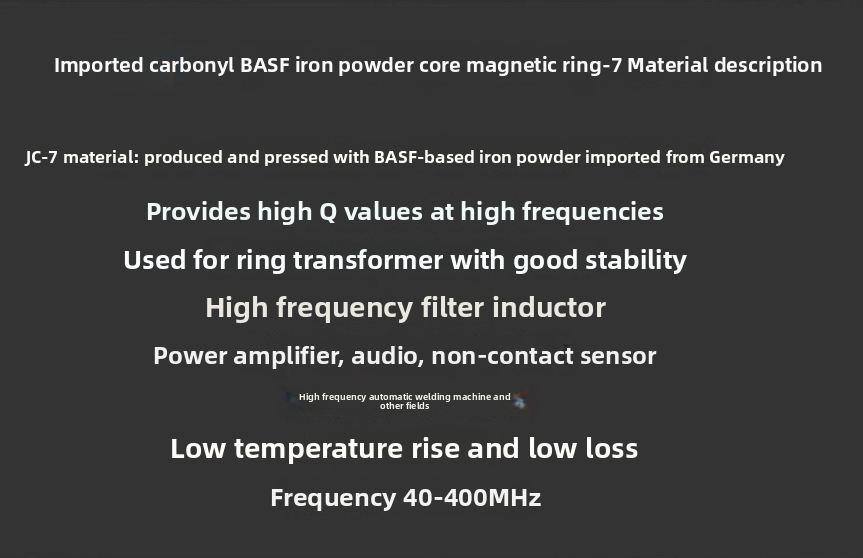 Imported carbonyl BASF iron powder core magnetic ring-7 Material description

JC-7 material: produced and pressed with BASF-based iron powder imported from Germany

Provides high Q values at high frequencies

Used for ring transformer with good stability

High frequency filter inductor

Power amplifier, audio, non-contact sensor

High frequency automatic welding machine and other fields

Low temperature rise and low loss

Frequency 40-400MHz